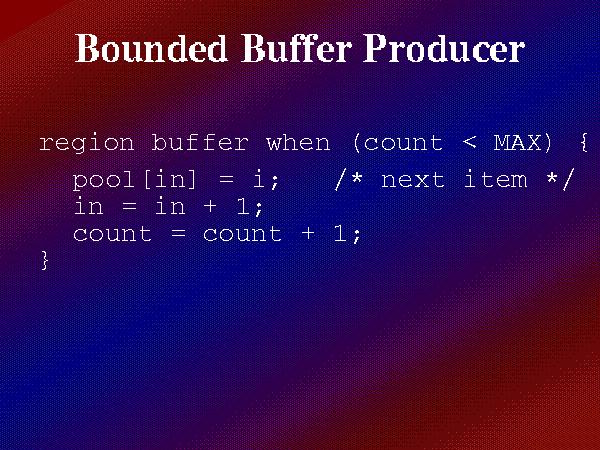 Bounded Buffer Producer

region buffer when (count < MAX) {
  pool[in] = i;   /* next item */
  in = in + 1;
  count = count + 1;
}